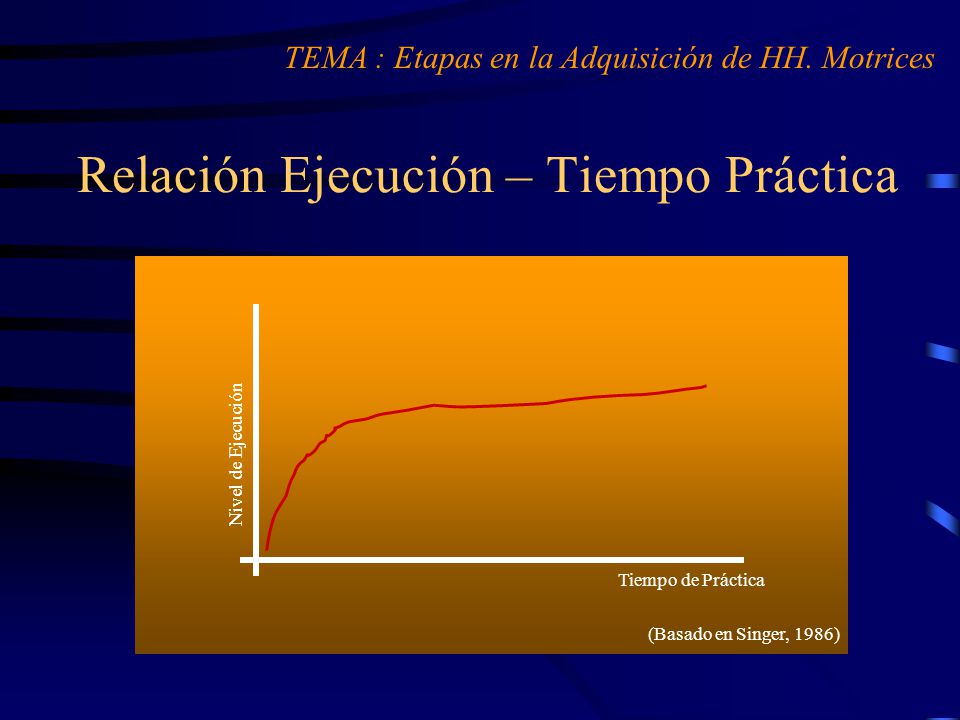 TEMA : Etapas en la Adquisición de HH. Motrices

Relación Ejecución – Tiempo Práctica

Nivel de Ejecución

Tiempo de Práctica

(Basado en Singer, 1986)